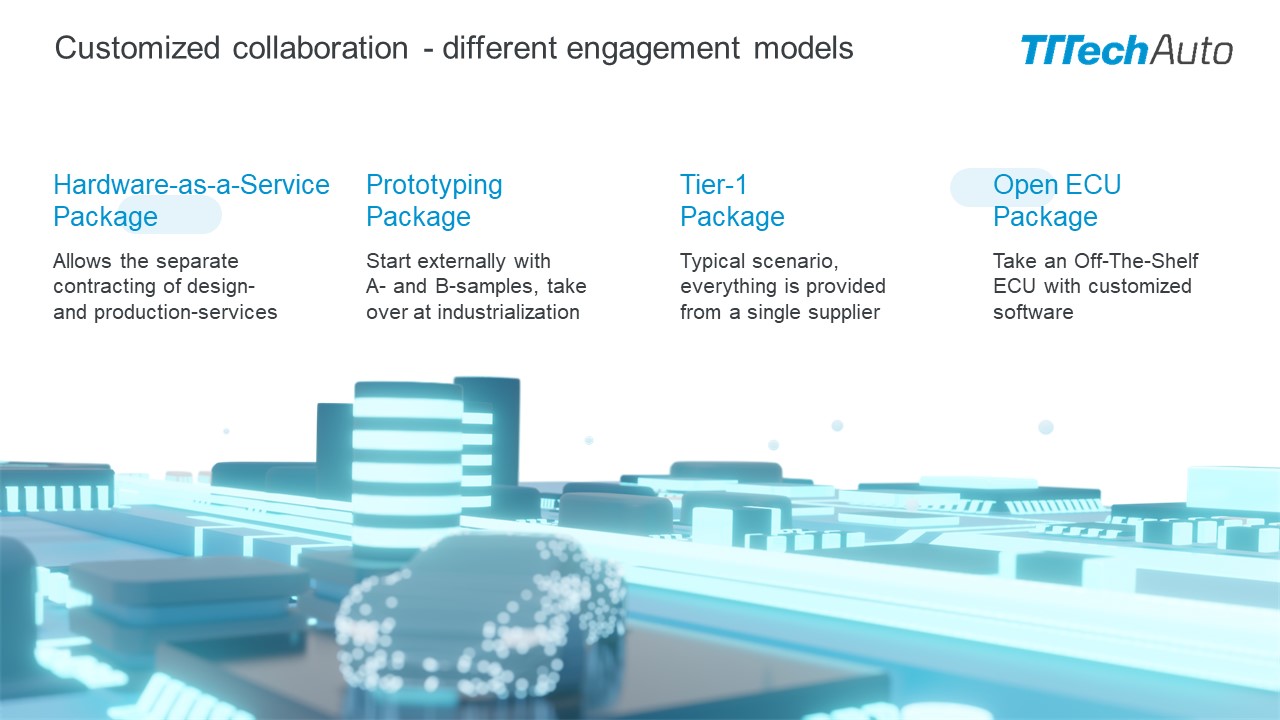 Customized collaboration - different engagement models

TTTechAuto

Hardware-as-a-Service Package

Allows the separate contracting of design- and production-services

Prototyping Package

Start externally with A- and B-samples, take over at industrialization

Tier-1 Package

Typical scenario, everything is provided from a single supplier

Open ECU Package

Take an Off-The-Shelf ECU with customized software